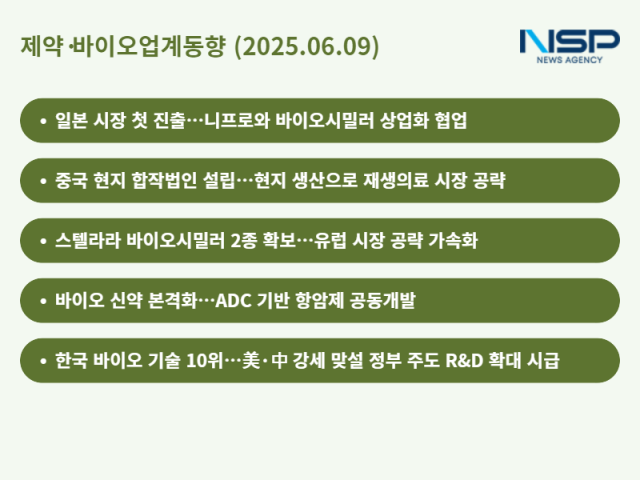 제약·바이오업계동향 (2025.06.09)

NSP
NEWS AGENCY

• 일본 시장 첫 진출…니프로와 바이오시밀러 상업화 협업

• 중국 현지 합작법인 설립…현지 생산으로 재생의료 시장 공략

• 스텔라라 바이오시밀러 2종 확보…유럽 시장 공략 가속화

• 바이오 신약 본격화…ADC 기반 항암제 공동개발

• 한국 바이오 기술 10위…美·中 강세 맞설 정부 주도 R&D 확대 시급